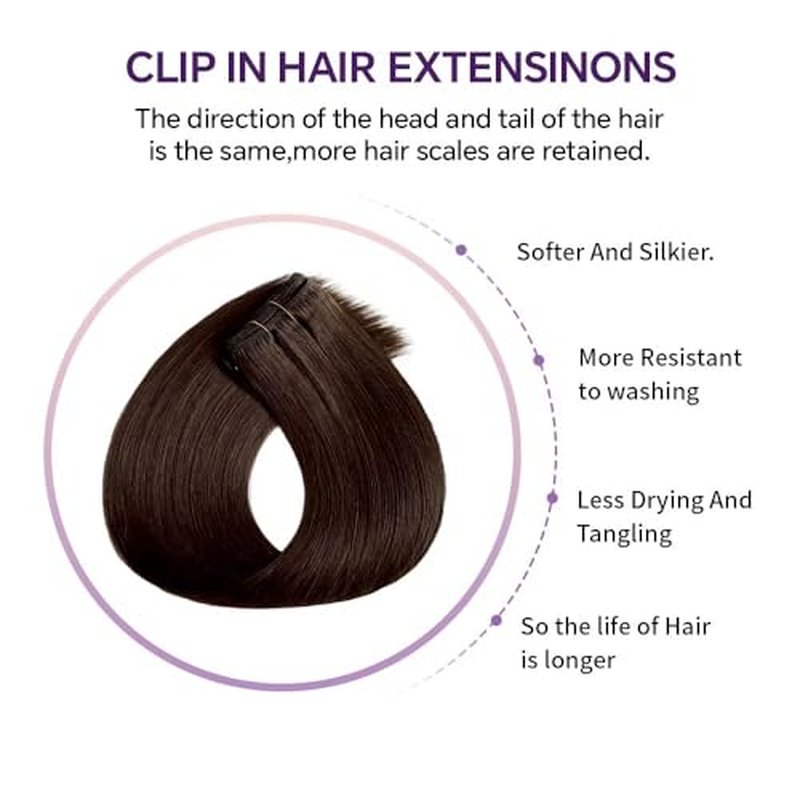 CLIP IN HAIR EXTENSINONS

The direction of the head and tail of the hair is the same,more hair scales are retained.

Softer And Silkier.

More Resistant to washing

Less Drying And Tangling

So the life of Hair is longer